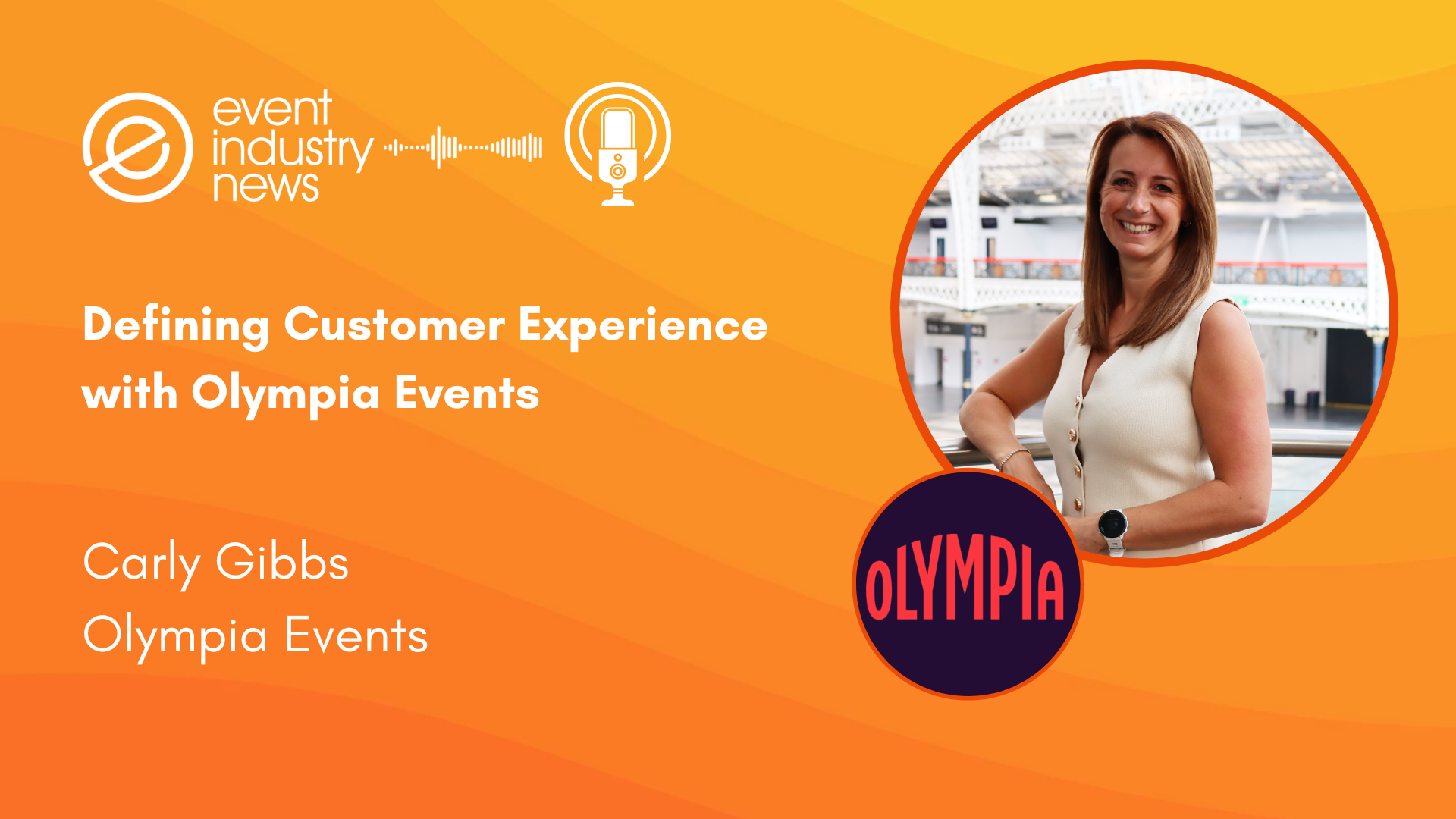 event industry news

Defining Customer Experience with Olympia Events

Carly Gibbs
Olympia Events

OLYMPIA